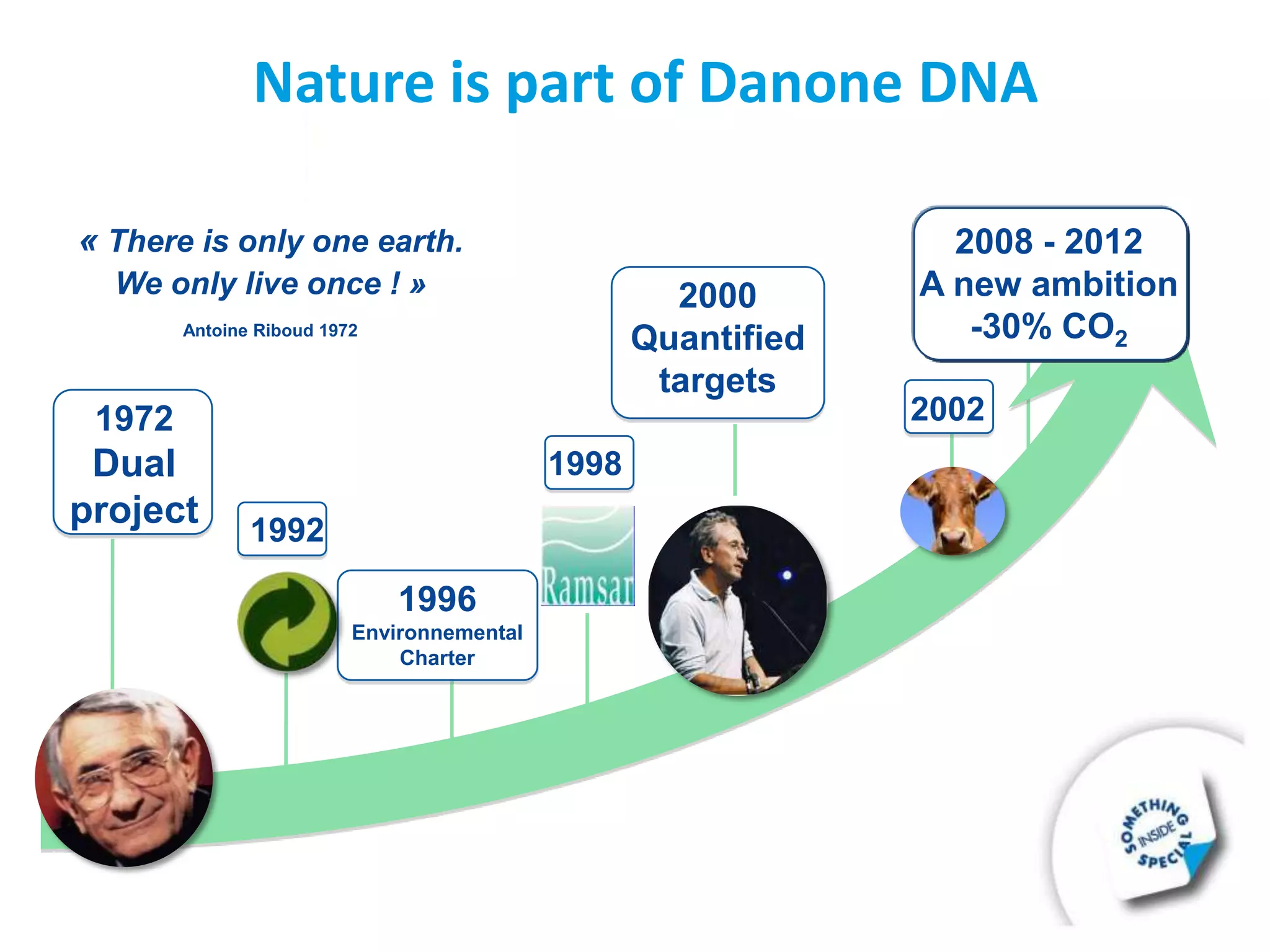 Nature is part of Danone DNA

« There is only one earth. We only live once ! »

Antoine Riboud 1972

1972
Dual
project

1992

1996
Environnemental
Charter

1998

Ramsar

2000
Quantified
targets

2002

2008 - 2012
A new ambition
-30% $CO_2$

SOMETHING SPECIAL INSIDE